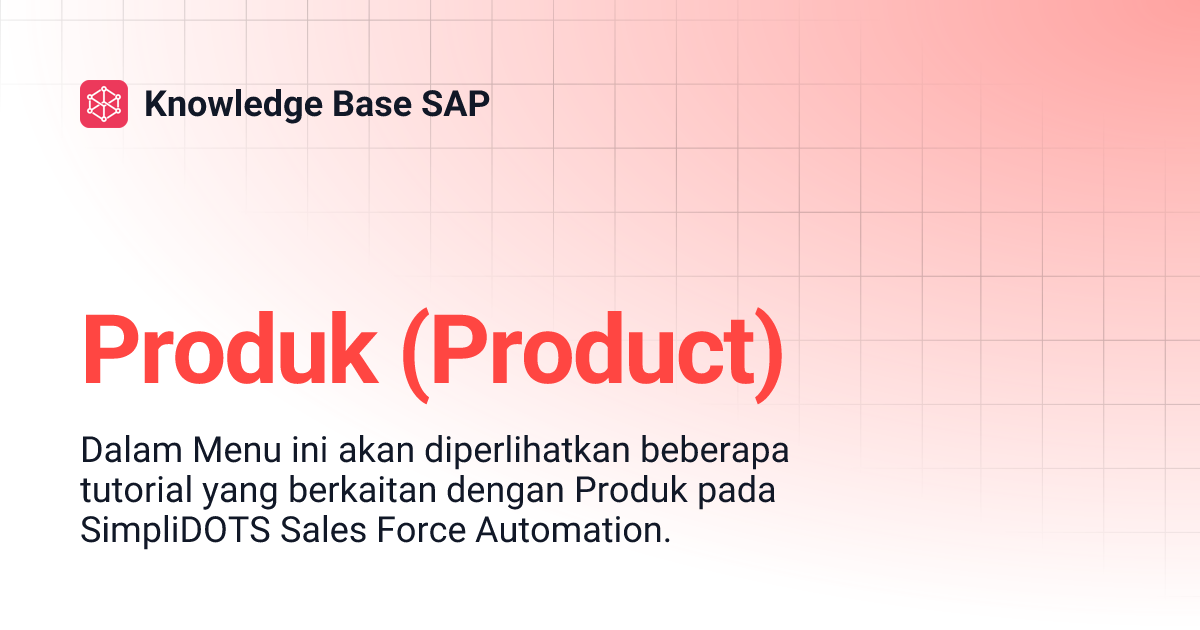 Knowledge Base SAP

Produk (Product)

Dalam Menu ini akan diperlihatkan beberapa tutorial yang berkaitan dengan Produk pada SimpliDOTS Sales Force Automation.